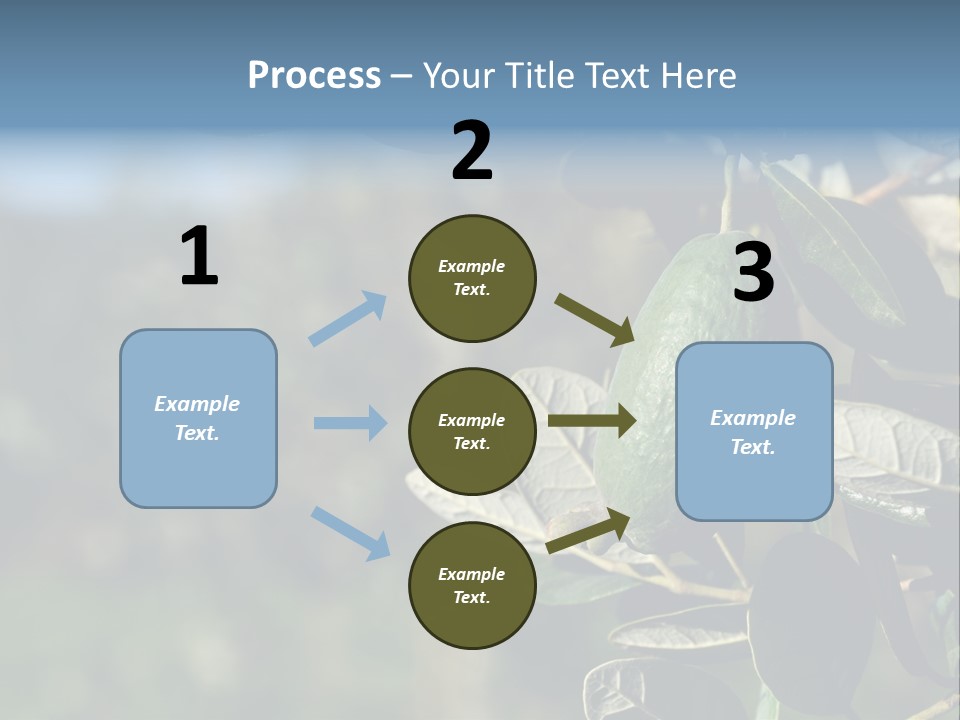 Process – Your Title Text Here

1

Example Text.

2

Example Text.

Example Text.

Example Text.

3

Example Text.